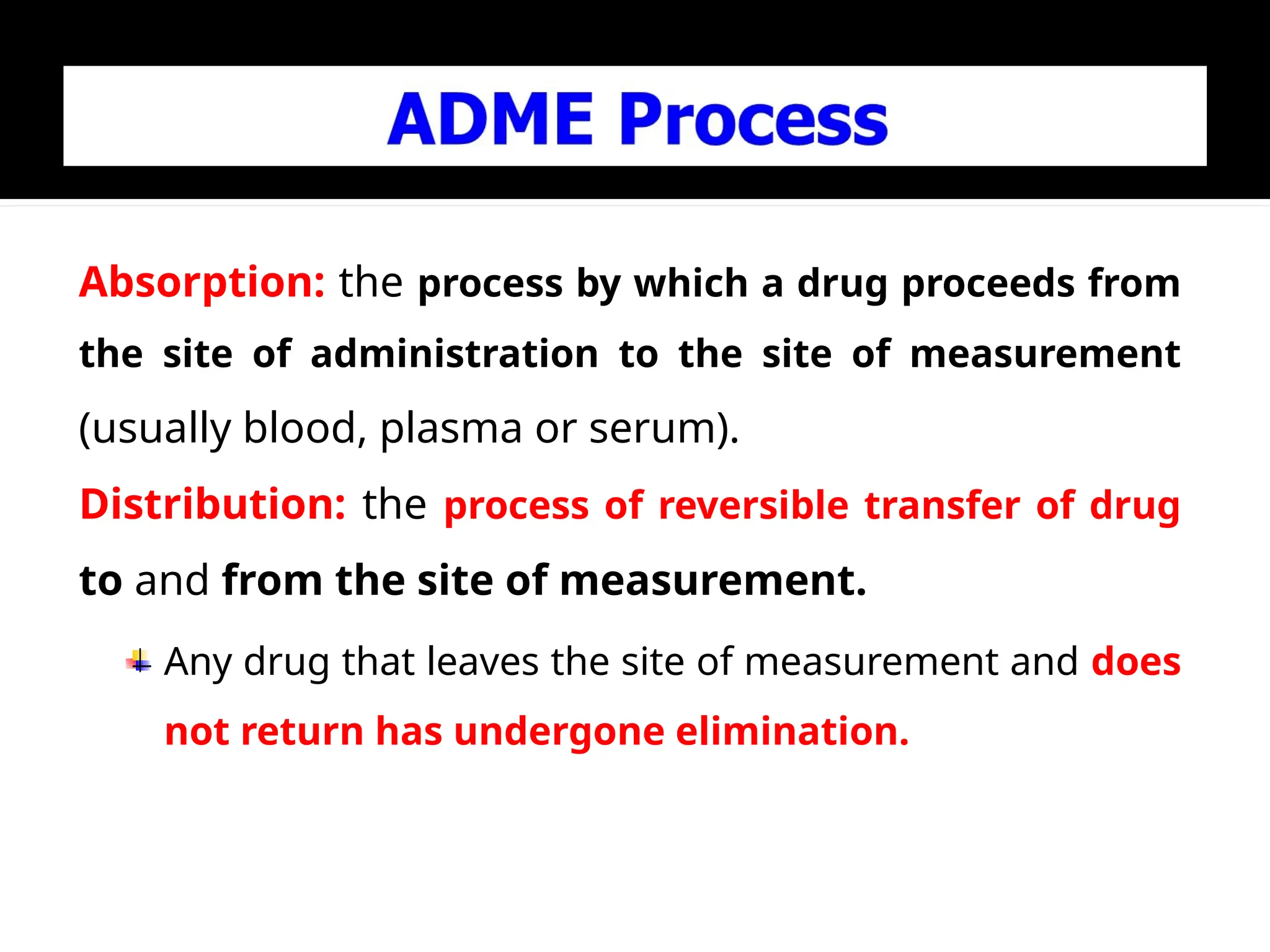 ADME Process

Absorption: the process by which a drug proceeds from the site of administration to the site of measurement (usually blood, plasma or serum).

Distribution: the process of reversible transfer of drug to and from the site of measurement.

Any drug that leaves the site of measurement and does not return has undergone elimination.